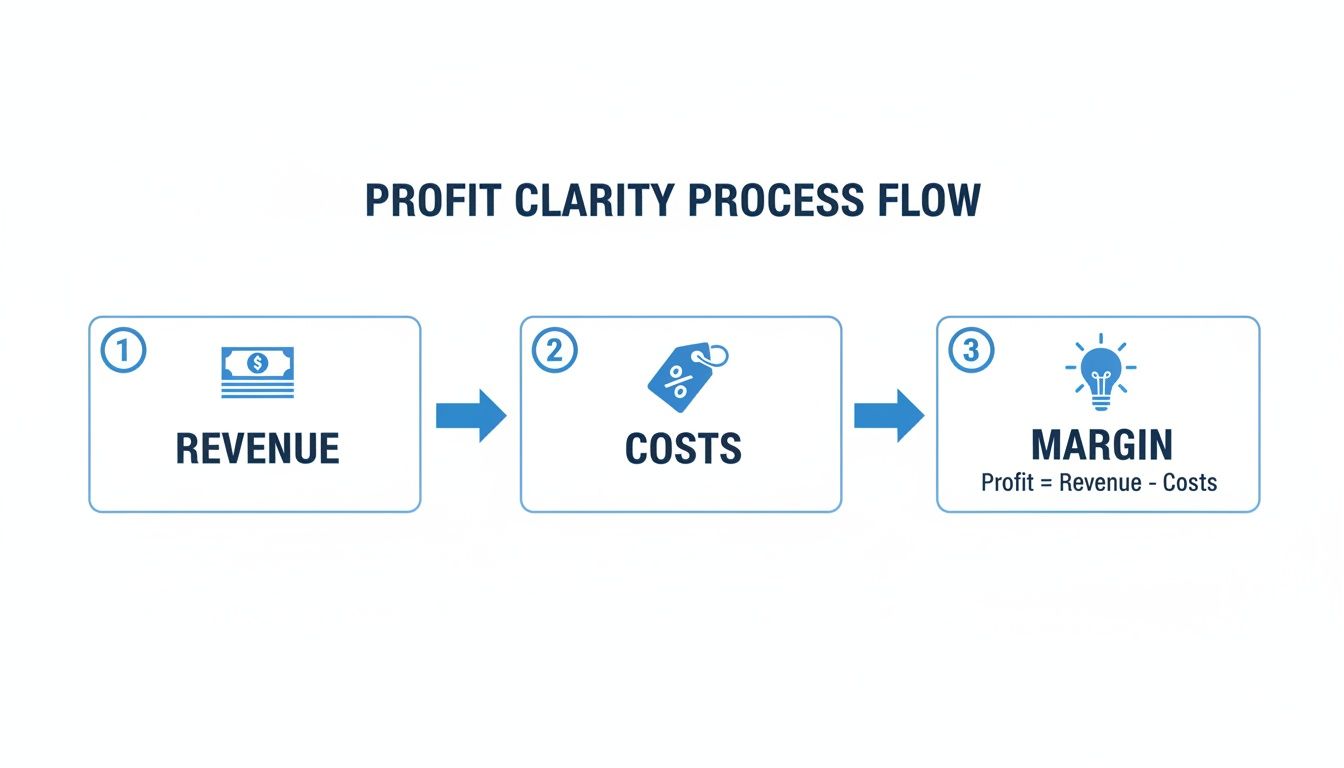 PROFIT CLARITY PROCESS FLOW

1
$
REVENUE

2
%
COSTS

3
MARGIN
Profit = Revenue - Costs